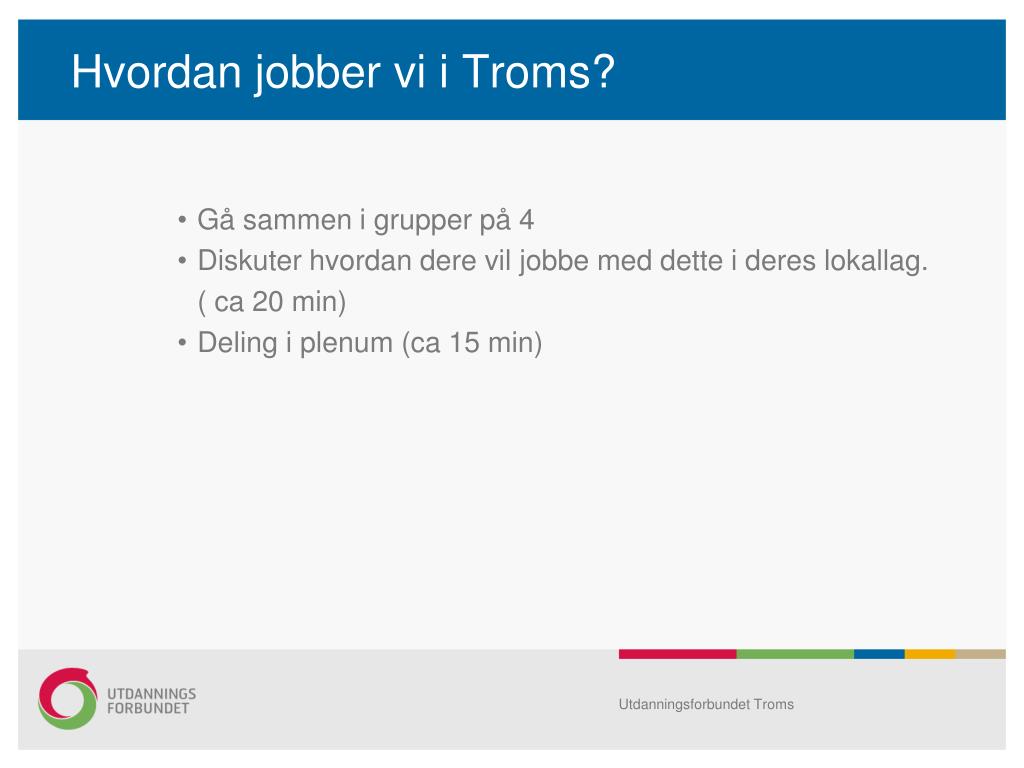 Hvordan jobber vi i Troms?

• Gå sammen i grupper på 4
• Diskuter hvordan dere vil jobbe med dette i deres lokallag. ( ca 20 min)
• Deling i plenum (ca 15 min)

UTDANNINGS FORBUNDET

Utdanningsforbundet Troms